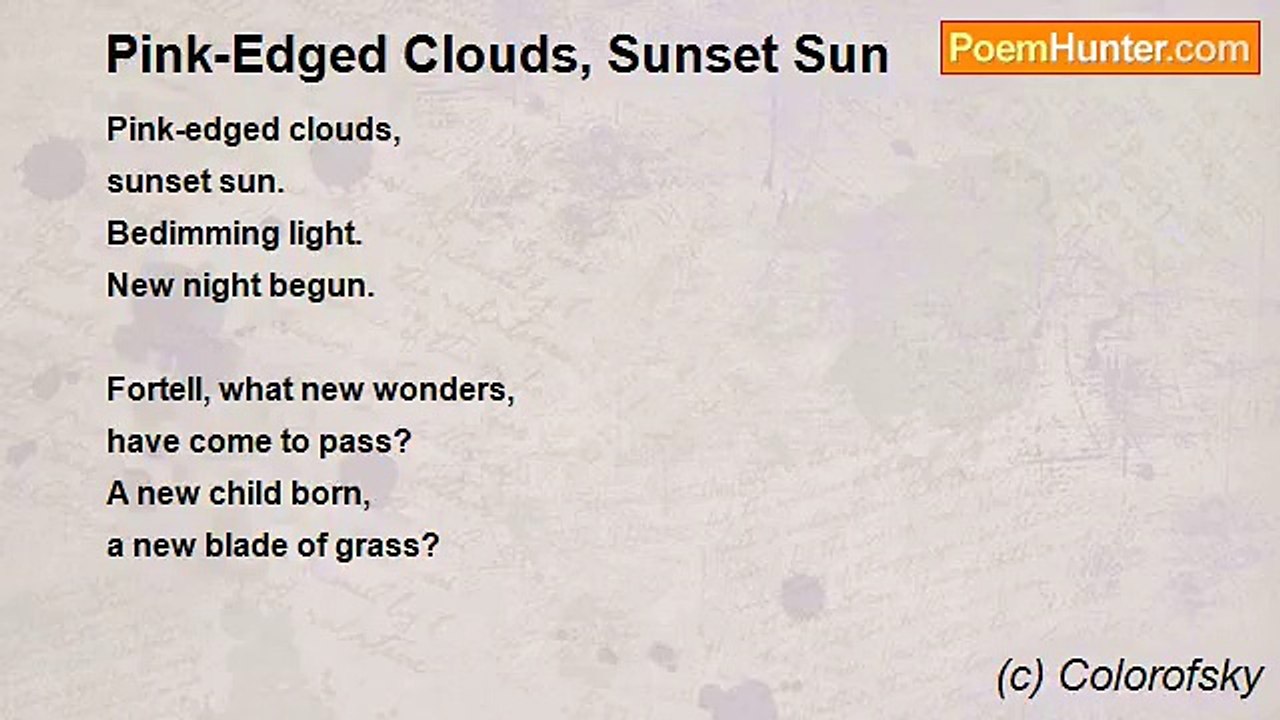 Pink-Edged Clouds, Sunset Sun

PoemHunter.com

Pink-edged clouds,
sunset sun.
Bedimming light.
New night begun.

Fortell, what new wonders,
have come to pass?
A new child born,
a new blade of grass?

(c) Colorofsky